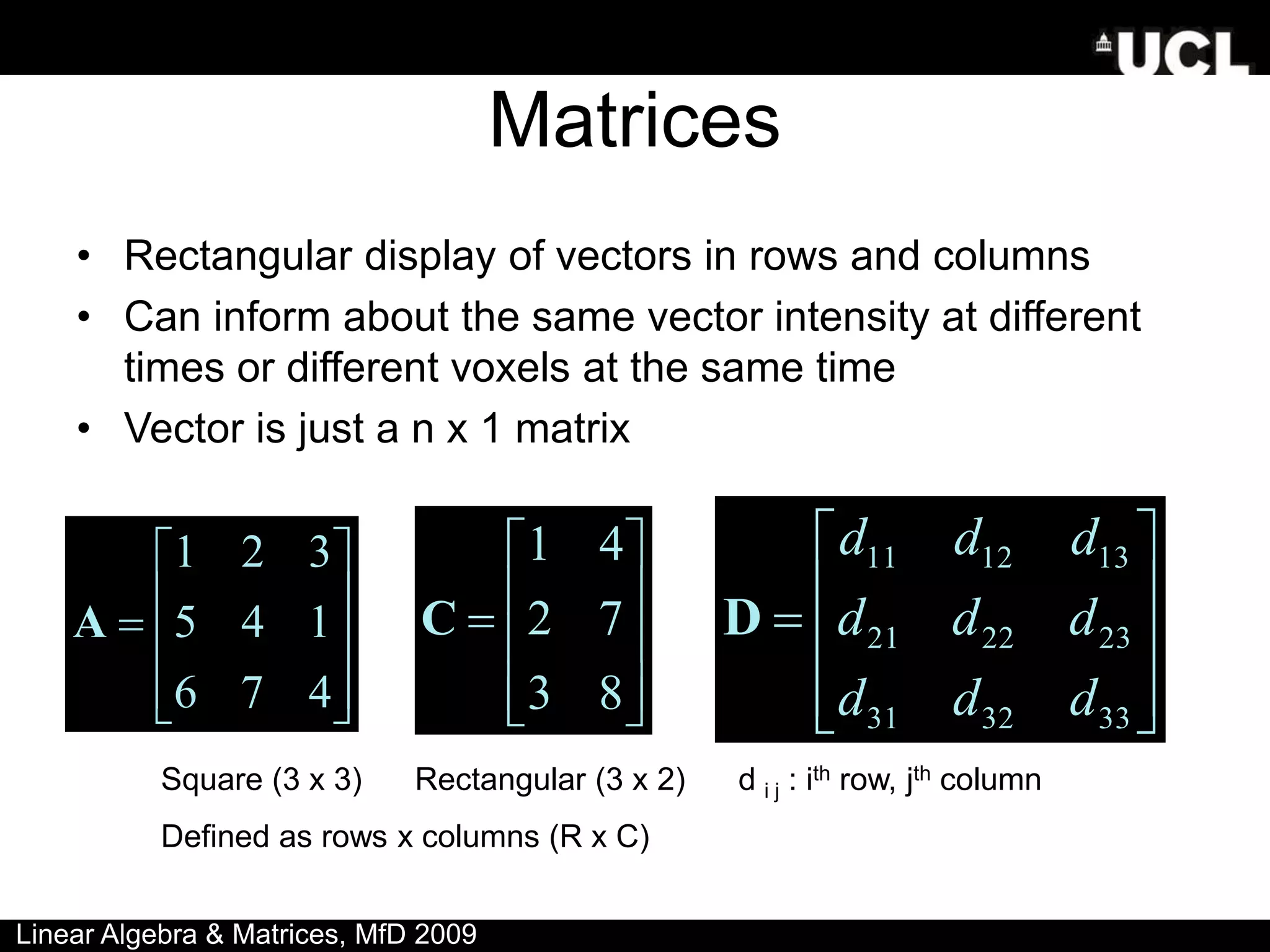 UCL

Matrices

• Rectangular display of vectors in rows and columns
• Can inform about the same vector intensity at different times or different voxels at the same time
• Vector is just a n x 1 matrix

$\mathbf{A} = \begin{bmatrix} 1 & 2 & 3 \\ 5 & 4 & 1 \\ 6 & 7 & 4 \end{bmatrix}$ $\mathbf{C} = \begin{bmatrix} 1 & 4 \\ 2 & 7 \\ 3 & 8 \end{bmatrix}$ $\mathbf{D} = \begin{bmatrix} d_{11} & d_{12} & d_{13} \\ d_{21} & d_{22} & d_{23} \\ d_{31} & d_{32} & d_{33} \end{bmatrix}$

Square (3 x 3) Rectangular (3 x 2) d $_{i\,j}$ : i$^{th}$ row, j$^{th}$ column

Defined as rows x columns (R x C)

Linear Algebra & Matrices, MfD 2009